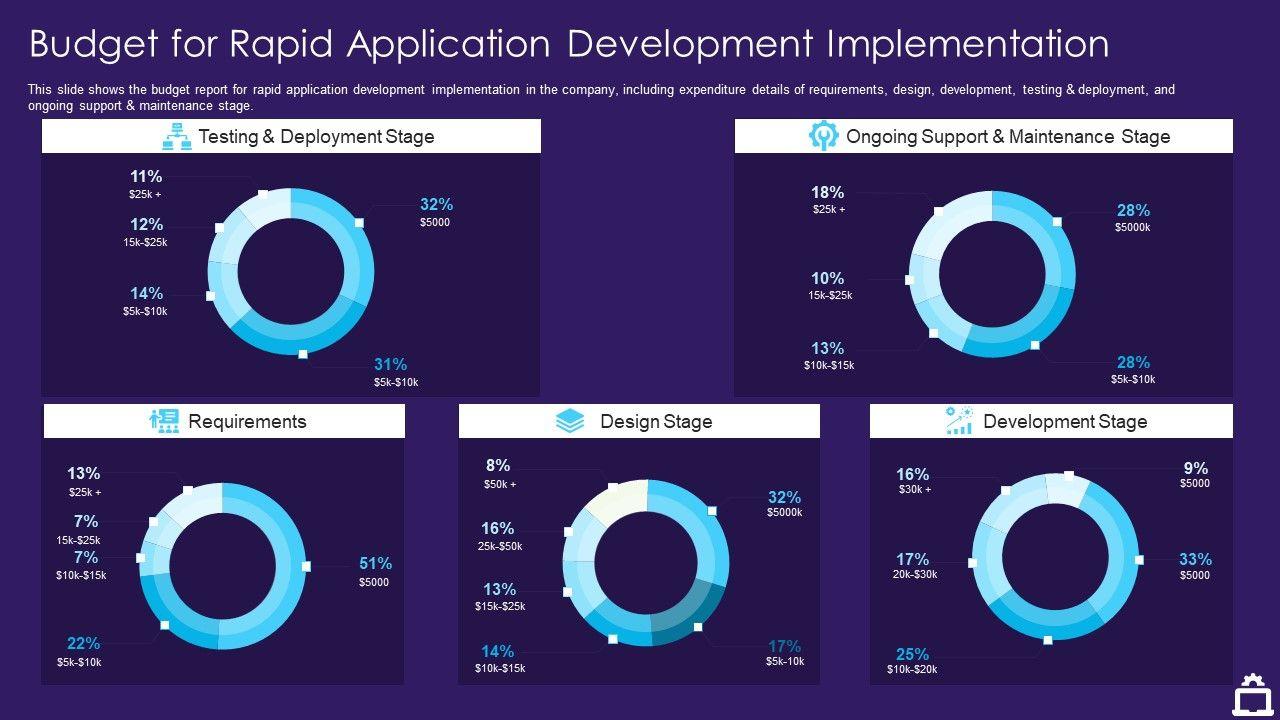 Budget for Rapid Application Development Implementation

This slide shows the budget report for rapid application development implementation in the company, including expenditure details of requirements, design, development, testing & deployment, and ongoing support & maintenance stage.

Testing & Deployment Stage

11%
$25k +

12%
15k-$25k

14%
$5k-$10k

32%
$5000

31%
$5k-$10k

Ongoing Support & Maintenance Stage

18%
$25k +

10%
15k-$25k

13%
$10k-$15k

28%
$5000k

28%
$5k-$10k

Requirements

13%
$25k +

7%
15k-$25k

7%
$10k-$15k

22%
$5k-$10k

51%
$5000

Design Stage

8%
$50k +

16%
25k-$50k

13%
$15k-$25k

14%
$10k-$15k

32%
$5000k

17%
$5k-10k

Development Stage

16%
$30k +

17%
20k-$30k

25%
$10k-$20k

9%
$5000

33%
$5000